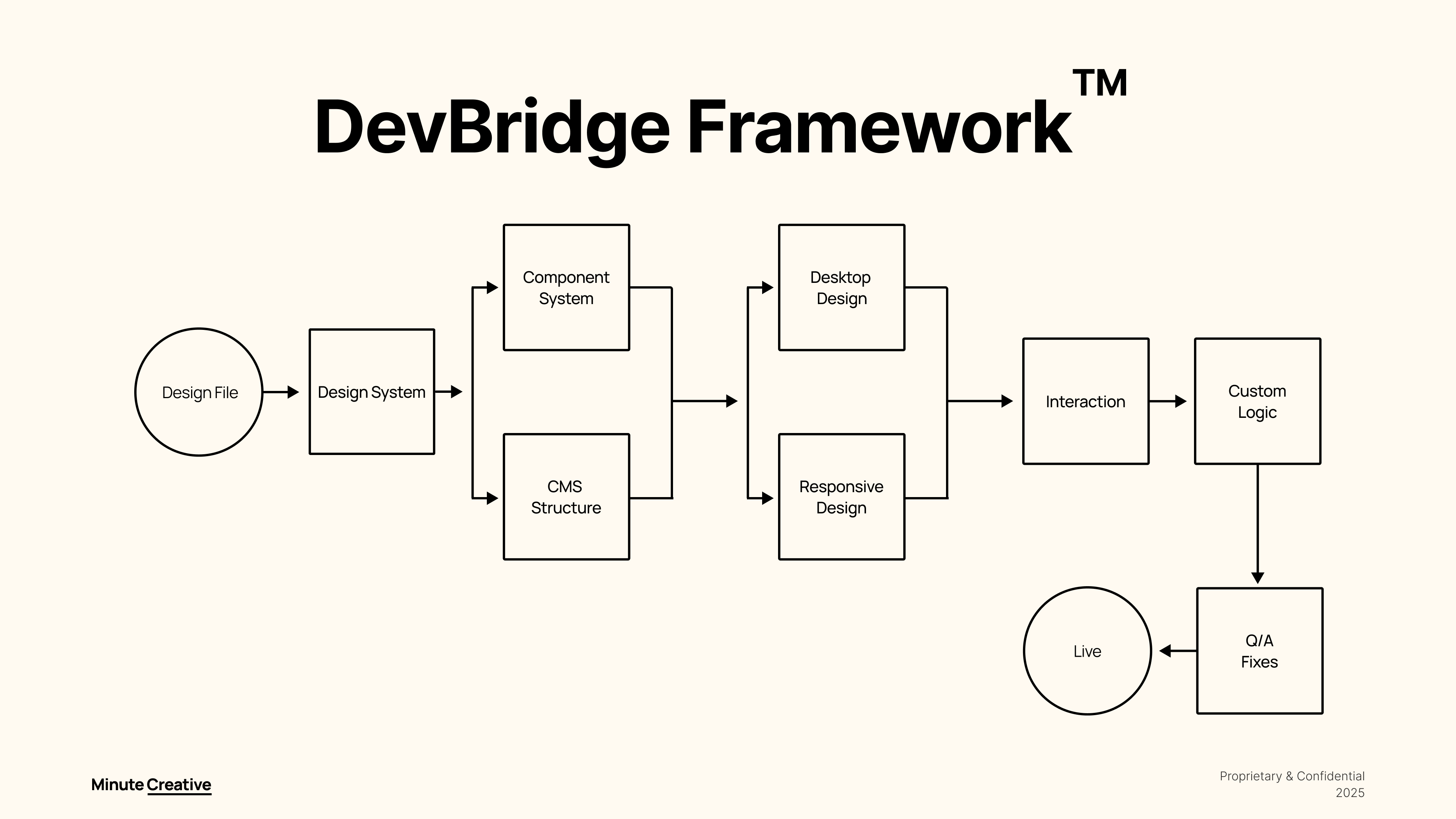 DevBridge Framework™

Design File

Design System

Component System

CMS Structure

Desktop Design

Responsive Design

Interaction

Custom Logic

Q/A Fixes

Live

Minute Creative

Proprietary & Confidential
2025